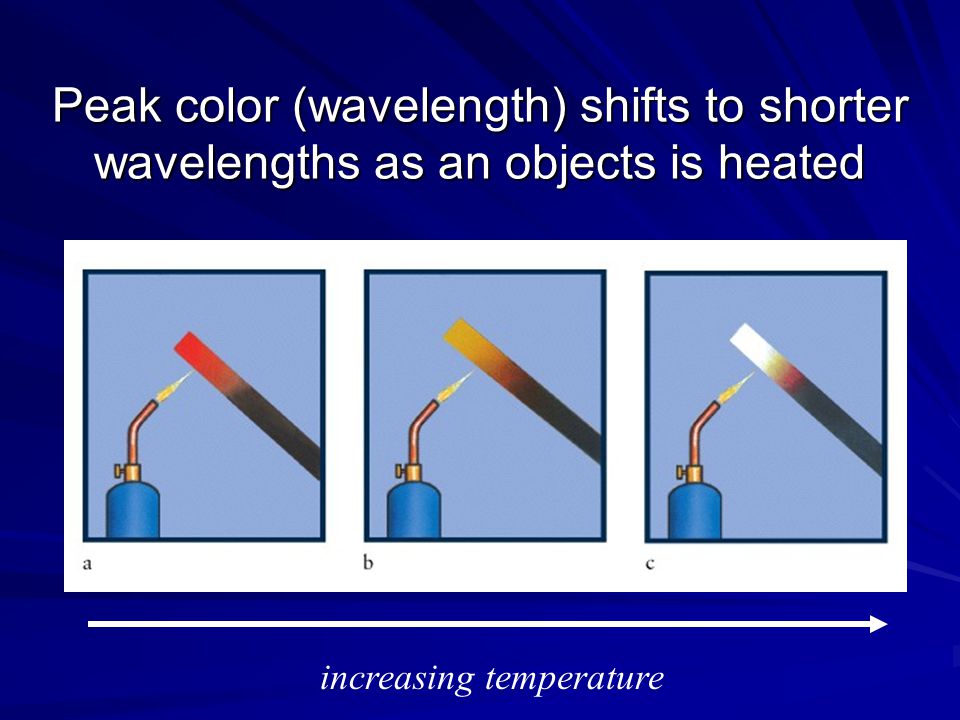 Peak color (wavelength) shifts to shorter wavelengths as an objects is heated

a

b

c

increasing temperature